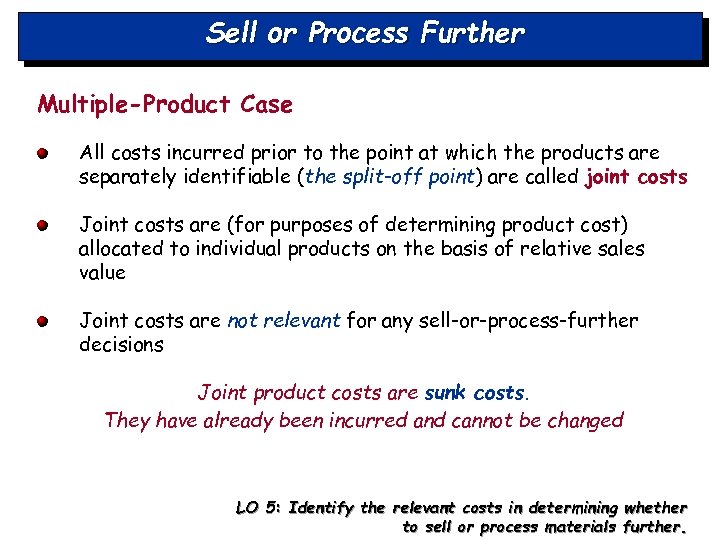 Sell or Process Further

Multiple-Product Case

All costs incurred prior to the point at which the products are separately identifiable (the split-off point) are called joint costs

Joint costs are (for purposes of determining product cost) allocated to individual products on the basis of relative sales value

Joint costs are not relevant for any sell-or-process-further decisions

Joint product costs are sunk costs.
They have already been incurred and cannot be changed

LO 5: Identify the relevant costs in determining whether to sell or process materials further.